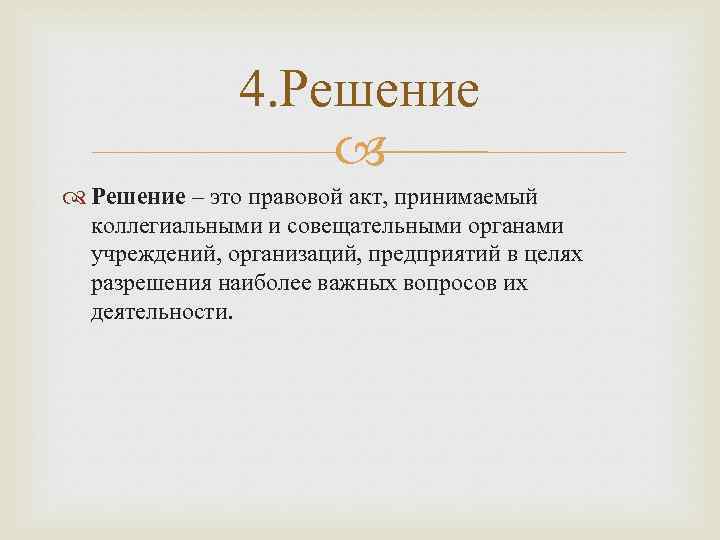 4.Решение

Решение – это правовой акт, принимаемый коллегиальными и совещательными органами учреждений, организаций, предприятий в целях разрешения наиболее важных вопросов их деятельности.